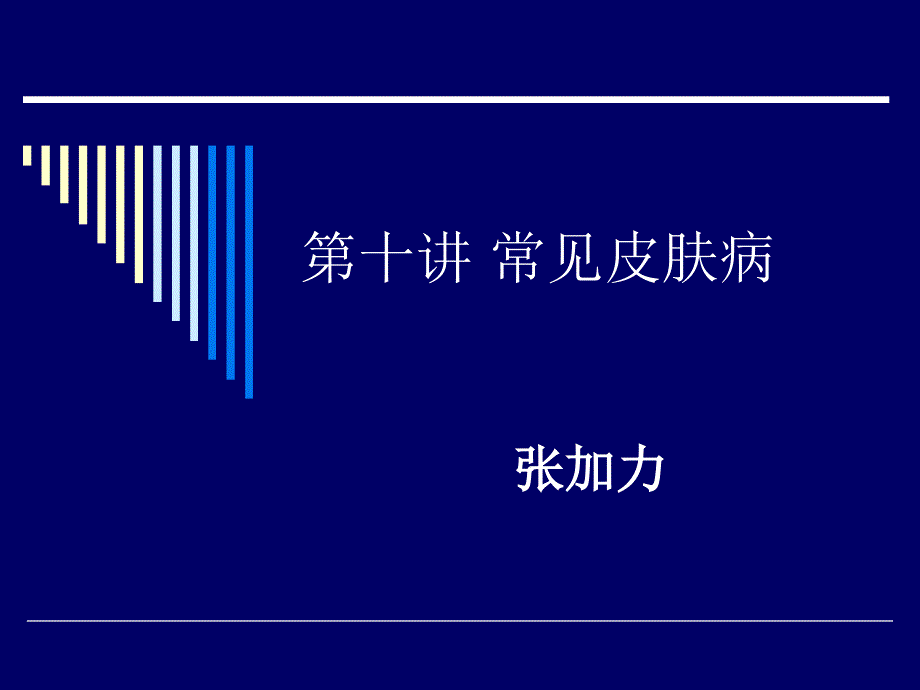 第十讲 常见皮肤病

张加力